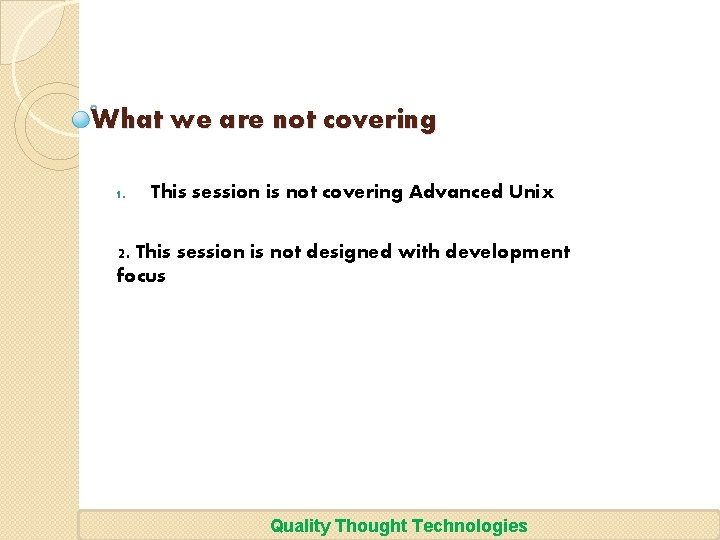 What we are not covering

1. This session is not covering Advanced Unix

2. This session is not designed with development focus

Quality Thought Technologies